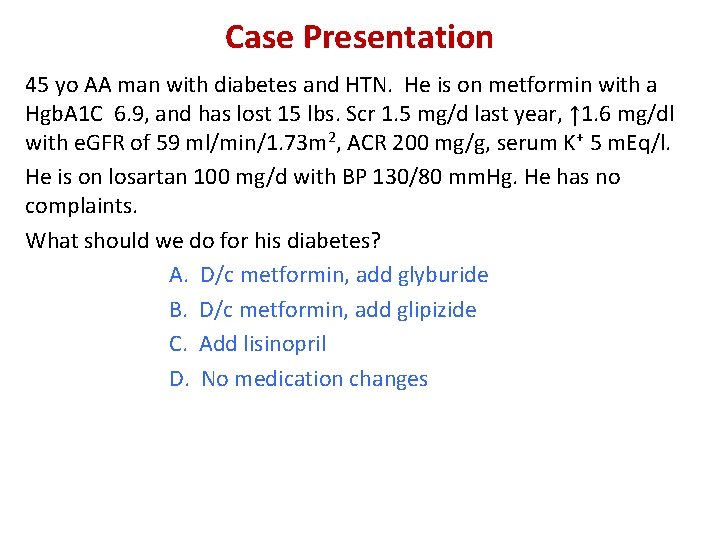 Case Presentation

45 yo AA man with diabetes and HTN. He is on metformin with a HgbA1C 6.9, and has lost 15 lbs. Scr 1.5 mg/d last year, ↑1.6 mg/dl with eGFR of 59 ml/min/1.73m$^2$, ACR 200 mg/g, serum K$^+$ 5 mEq/l.

He is on losartan 100 mg/d with BP 130/80 mmHg. He has no complaints.

What should we do for his diabetes?

A. D/c metformin, add glyburide

B. D/c metformin, add glipizide

C. Add lisinopril

D. No medication changes